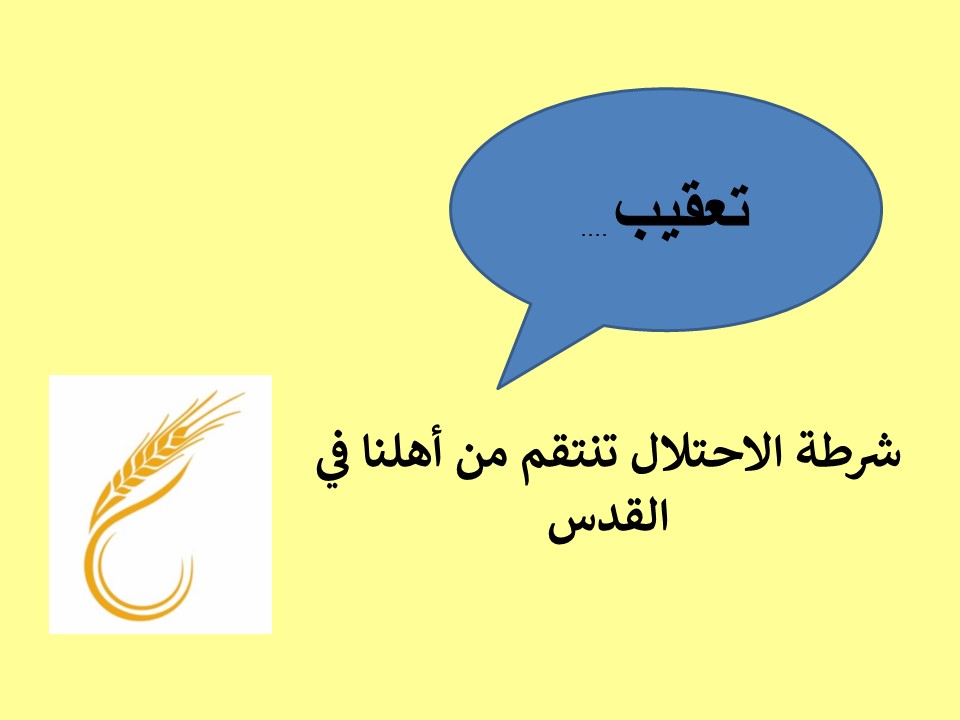 تعقيب ....

شرطة الاحتلال تنتقم من أهلنا في القدس